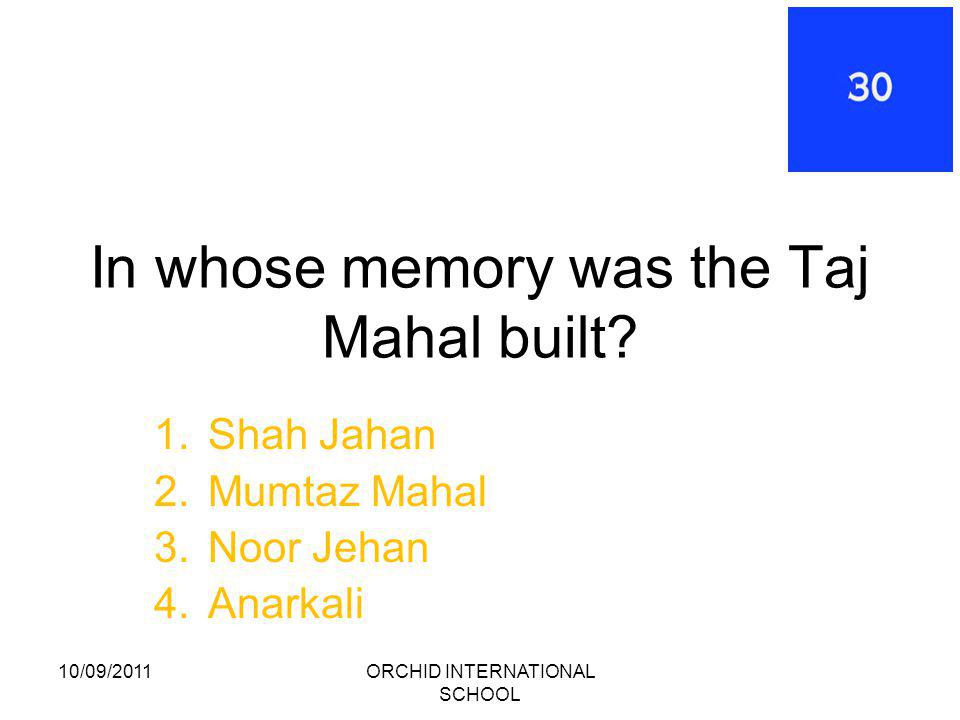 30

In whose memory was the Taj Mahal built?

1. Shah Jahan
2. Mumtaz Mahal
3. Noor Jehan
4. Anarkali

10/09/2011

ORCHID INTERNATIONAL SCHOOL